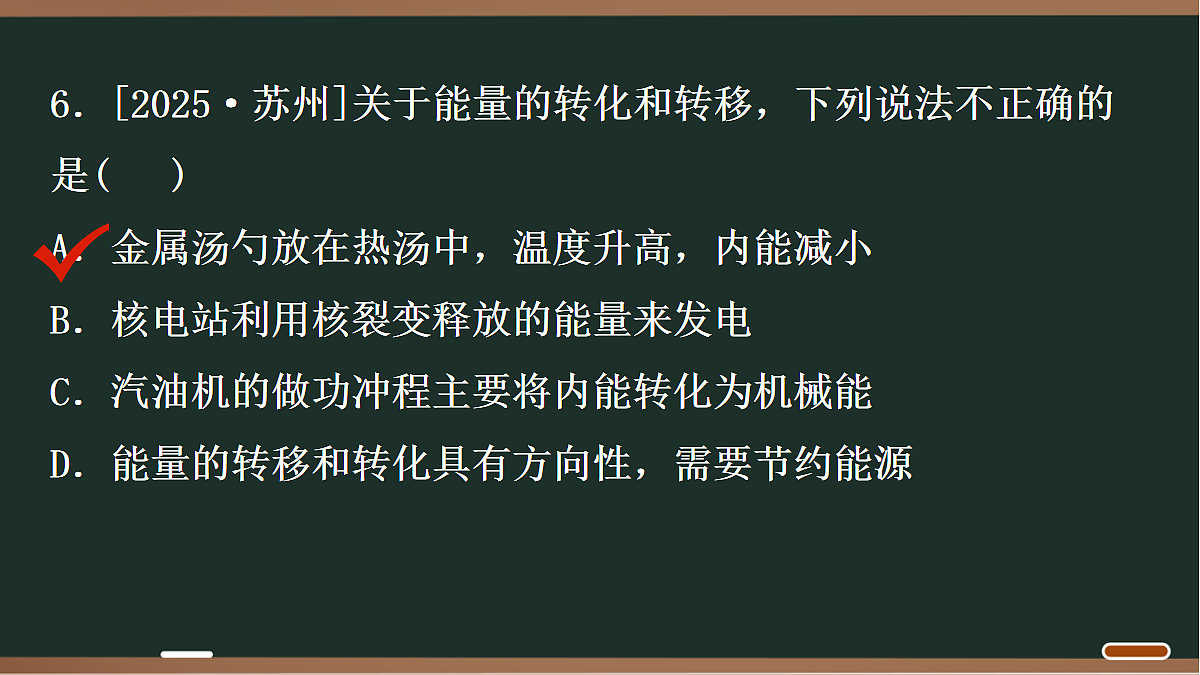 6. [2025·苏州]关于能量的转化和转移，下列说法不正确的是(　　)

A. 金属汤勺放在热汤中，温度升高，内能减小

B. 核电站利用核裂变释放的能量来发电

C. 汽油机的做功冲程主要将内能转化为机械能

D. 能量的转移和转化具有方向性，需要节约能源